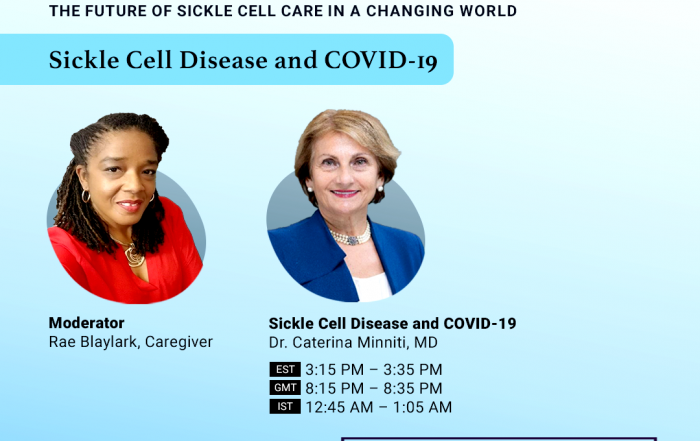 THE FUTURE OF SICKLE CELL CARE IN A CHANGING WORLD

Sickle Cell Disease and COVID-19

Moderator
Rae Blaylark, Caregiver

Sickle Cell Disease and COVID-19
Dr. Caterina Minniti, MD

EST 3:15 PM – 3:35 PM
GMT 8:15 PM – 8:35 PM
IST 12:45 AM – 1:05 AM